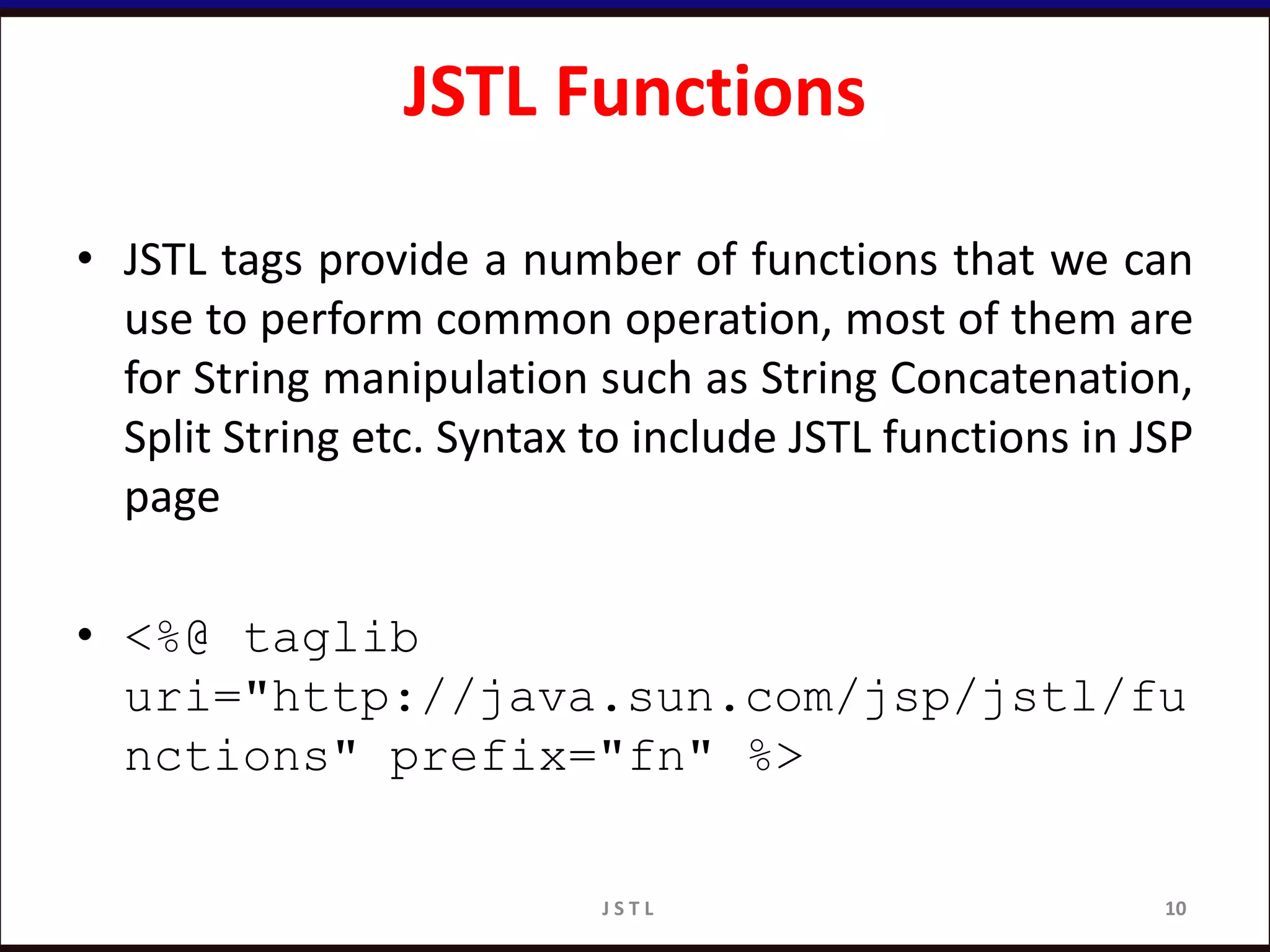 JSTL Functions

• JSTL tags provide a number of functions that we can use to perform common operation, most of them are for String manipulation such as String Concatenation, Split String etc. Syntax to include JSTL functions in JSP page

• <%@ taglib uri="http://java.sun.com/jsp/jstl/functions" prefix="fn" %>

JSTL

10